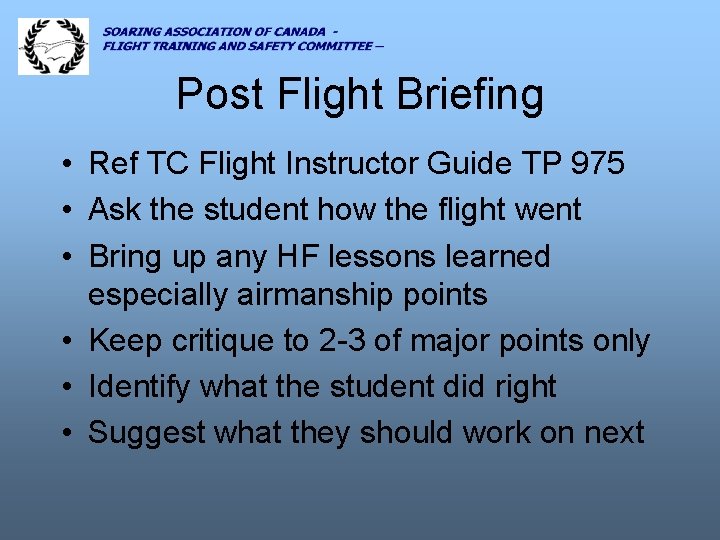 SOARING ASSOCIATION OF CANADA -
FLIGHT TRAINING AND SAFETY COMMITTEE –

Post Flight Briefing

• Ref TC Flight Instructor Guide TP 975
• Ask the student how the flight went
• Bring up any HF lessons learned especially airmanship points
• Keep critique to 2-3 of major points only
• Identify what the student did right
• Suggest what they should work on next